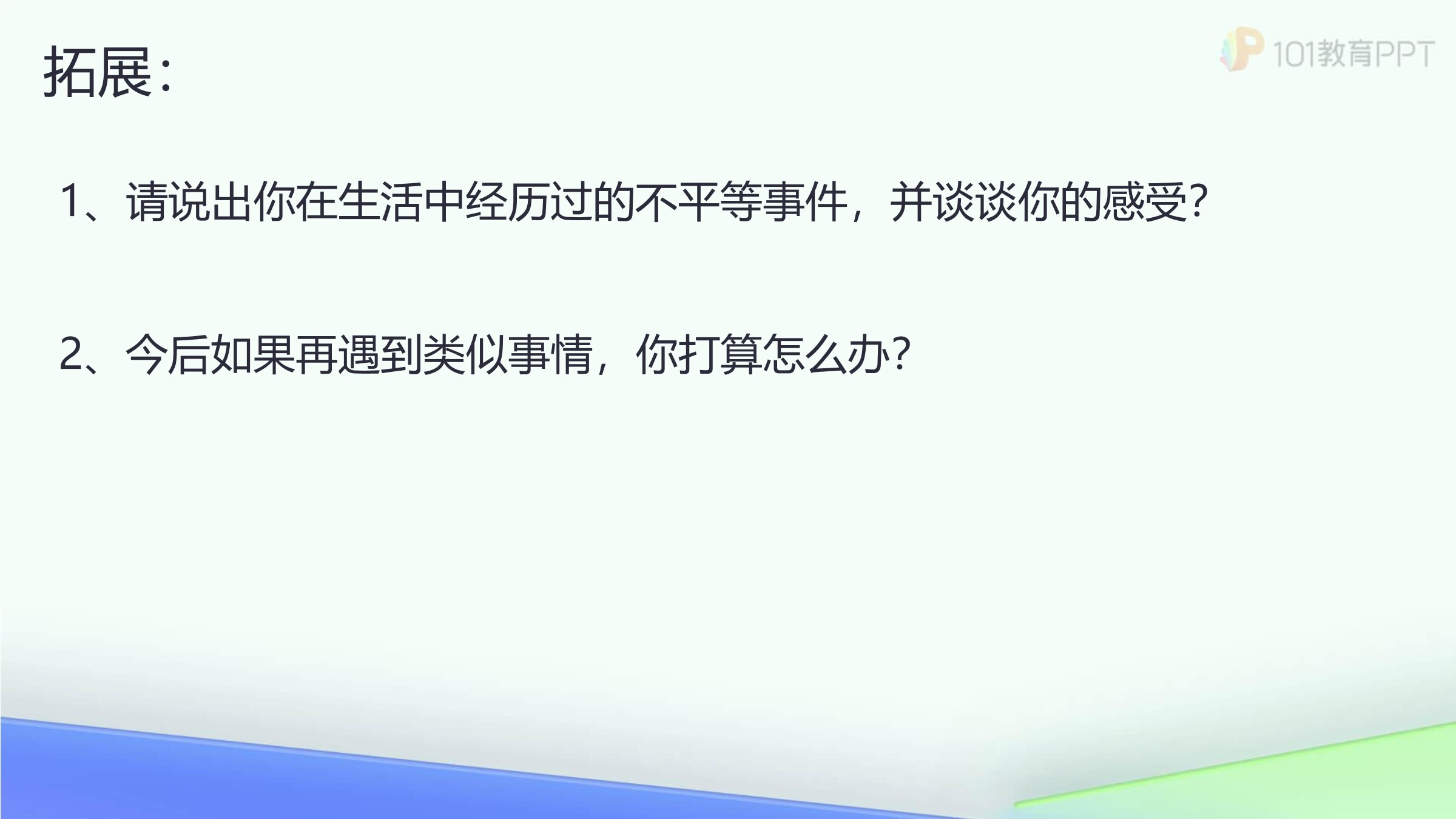 拓展：

101教育PPT

1、请说出你在生活中经历过的不平等事件，并谈谈你的感受？

2、今后如果再遇到类似事情，你打算怎么办？